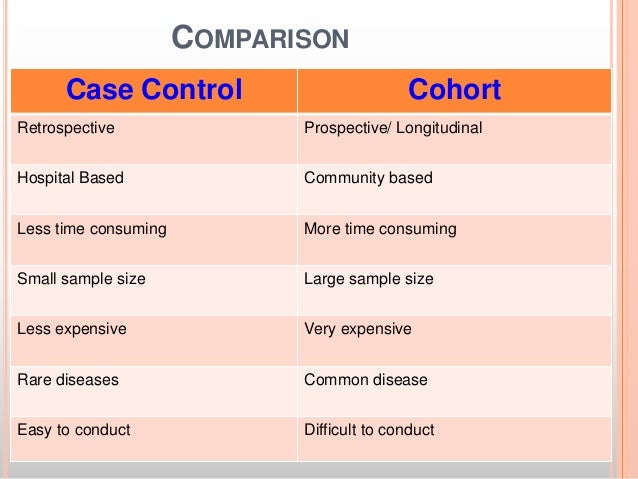 COMPARISON

| Case Control | Cohort |
|---|---|
| Retrospective | Prospective/ Longitudinal |
| Hospital Based | Community based |
| Less time consuming | More time consuming |
| Small sample size | Large sample size |
| Less expensive | Very expensive |
| Rare diseases | Common disease |
| Easy to conduct | Difficult to conduct |